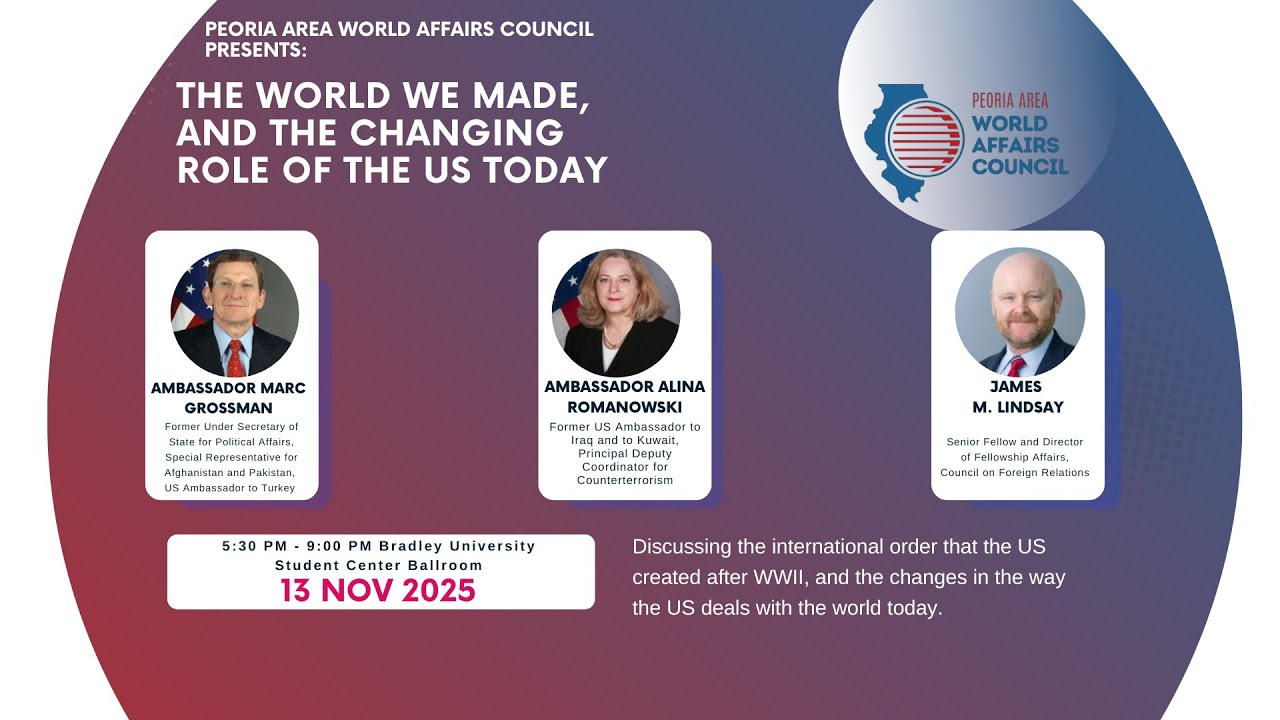 PEORIA AREA WORLD AFFAIRS COUNCIL PRESENTS:

THE WORLD WE MADE, AND THE CHANGING ROLE OF THE US TODAY

PEORIA AREA
WORLD AFFAIRS COUNCIL

AMBASSADOR MARC GROSSMAN
Former Under Secretary of State for Political Affairs, Special Representative for Afghanistan and Pakistan, US Ambassador to Turkey

AMBASSADOR ALINA ROMANOWSKI
Former US Ambassador to Iraq and to Kuwait, Principal Deputy Coordinator for Counterterrorism

JAMES M. LINDSAY
Senior Fellow and Director of Fellowship Affairs, Council on Foreign Relations

5:30 PM - 9:00 PM Bradley University Student Center Ballroom
13 NOV 2025

Discussing the international order that the US created after WWII, and the changes in the way the US deals with the world today.